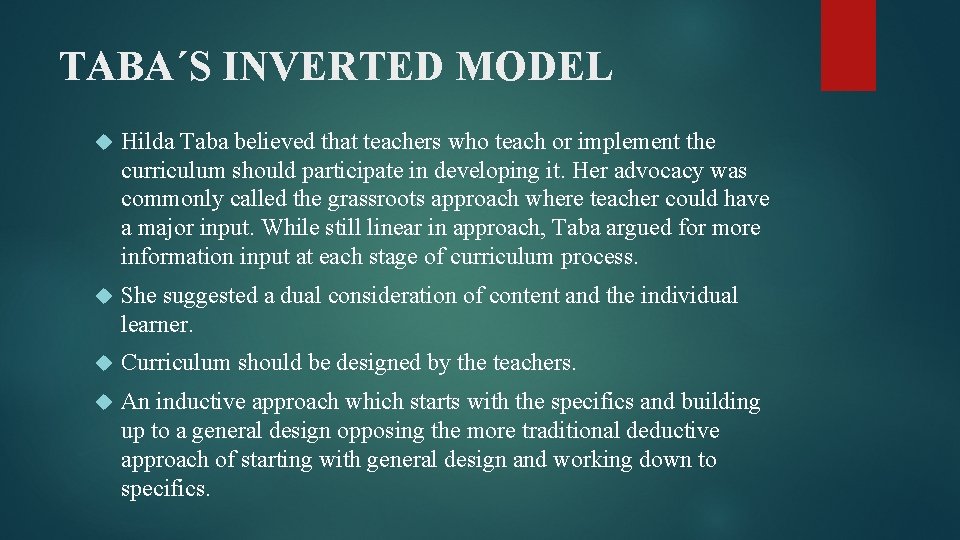 TABA´S INVERTED MODEL

Hilda Taba believed that teachers who teach or implement the curriculum should participate in developing it. Her advocacy was commonly called the grassroots approach where teacher could have a major input. While still linear in approach, Taba argued for more information input at each stage of curriculum process.

She suggested a dual consideration of content and the individual learner.

Curriculum should be designed by the teachers.

An inductive approach which starts with the specifics and building up to a general design opposing the more traditional deductive approach of starting with general design and working down to specifics.